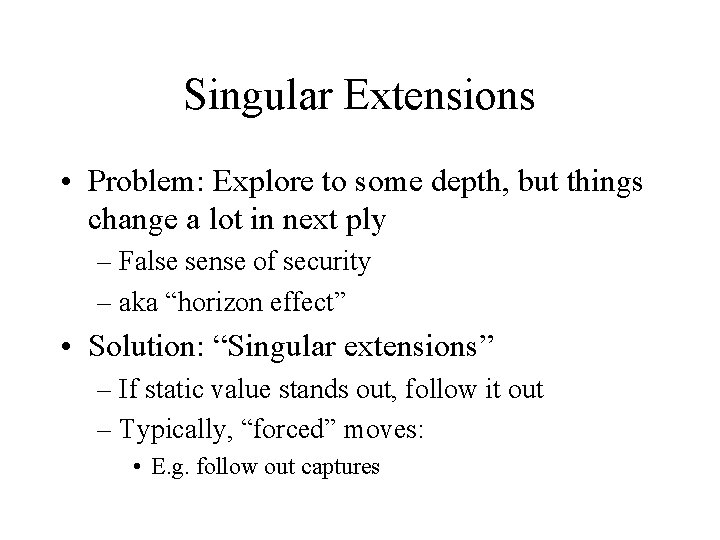 Singular Extensions

• Problem: Explore to some depth, but things change a lot in next ply
– False sense of security
– aka “horizon effect”

• Solution: “Singular extensions”
– If static value stands out, follow it out
– Typically, “forced” moves:
• E.g. follow out captures